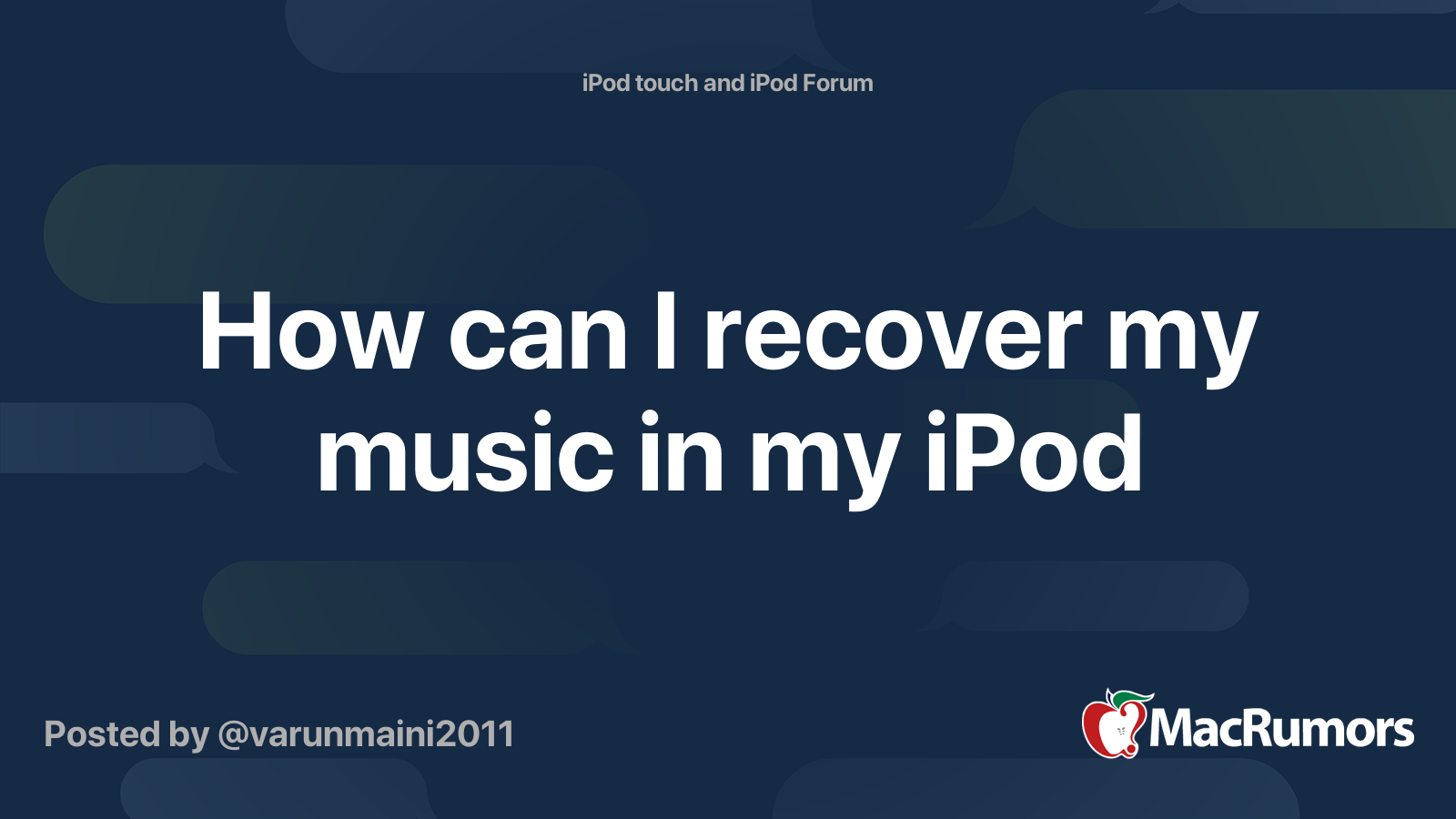 iPod touch and iPod Forum

How can I recover my music in my iPod

Posted by @varunmaini2011

MacRumors